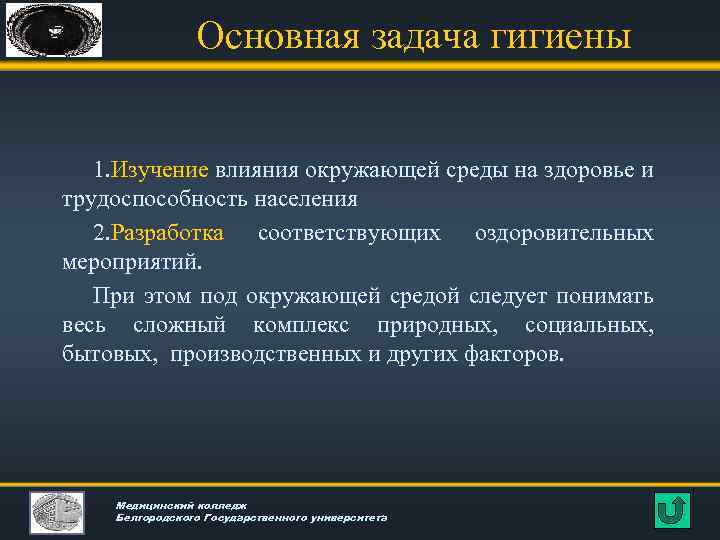 Основная задача гигиены

1.Изучение влияния окружающей среды на здоровье и трудоспособность населения

2.Разработка соответствующих оздоровительных мероприятий.

При этом под окружающей средой следует понимать весь сложный комплекс природных, социальных, бытовых, производственных и других факторов.

Медицинский колледж
Белгородского Государственного университета